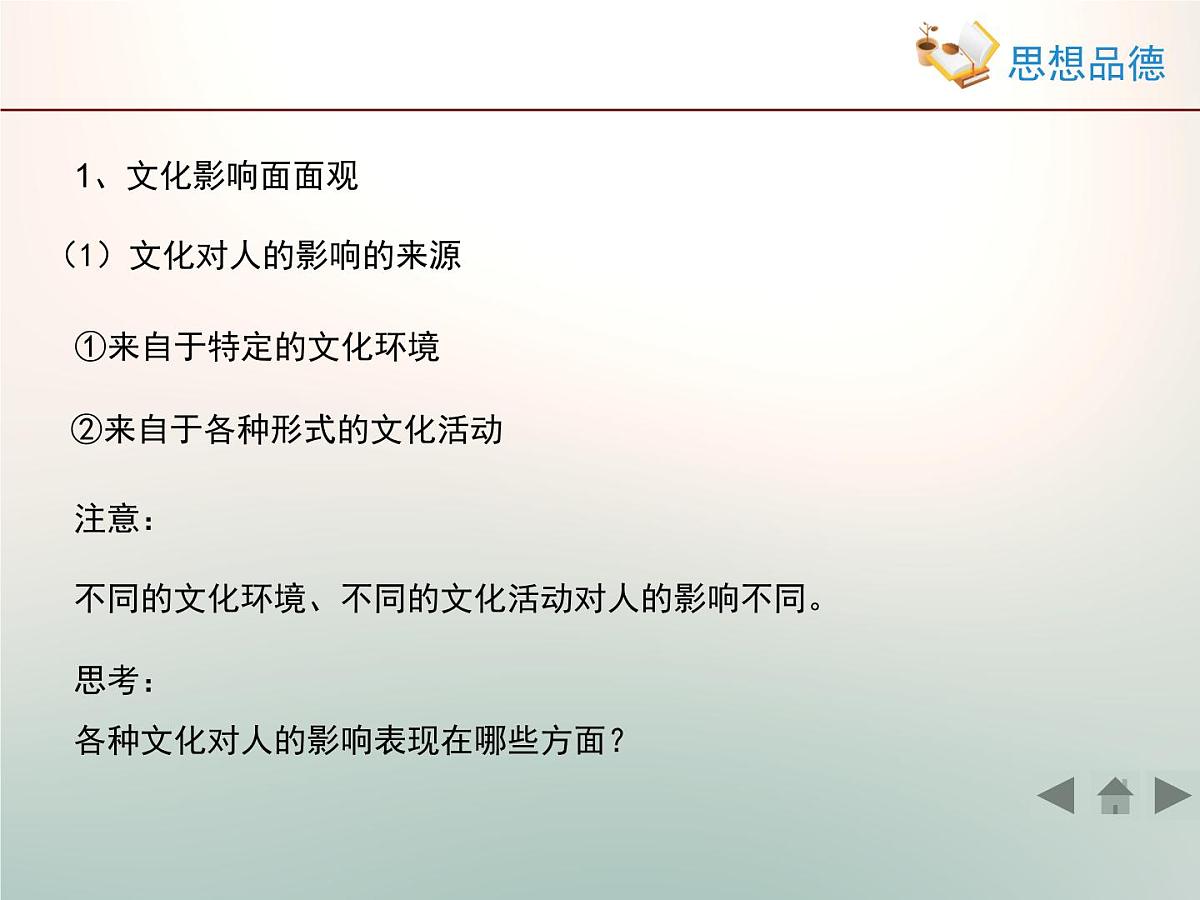 思想品德

1、文化影响面面观

（1）文化对人的影响的来源

①来自于特定的文化环境

②来自于各种形式的文化活动

注意：

不同的文化环境、不同的文化活动对人的影响不同。

思考：

各种文化对人的影响表现在哪些方面？